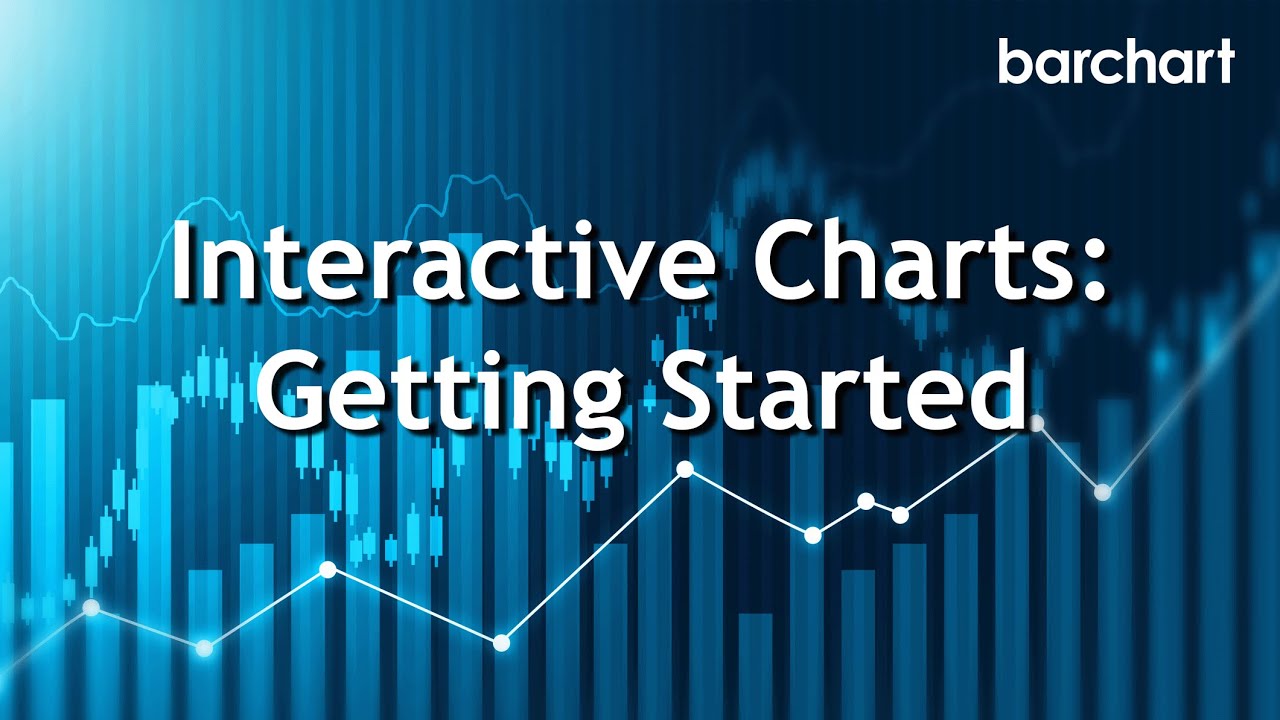 barchart

Interactive Charts: Getting Started